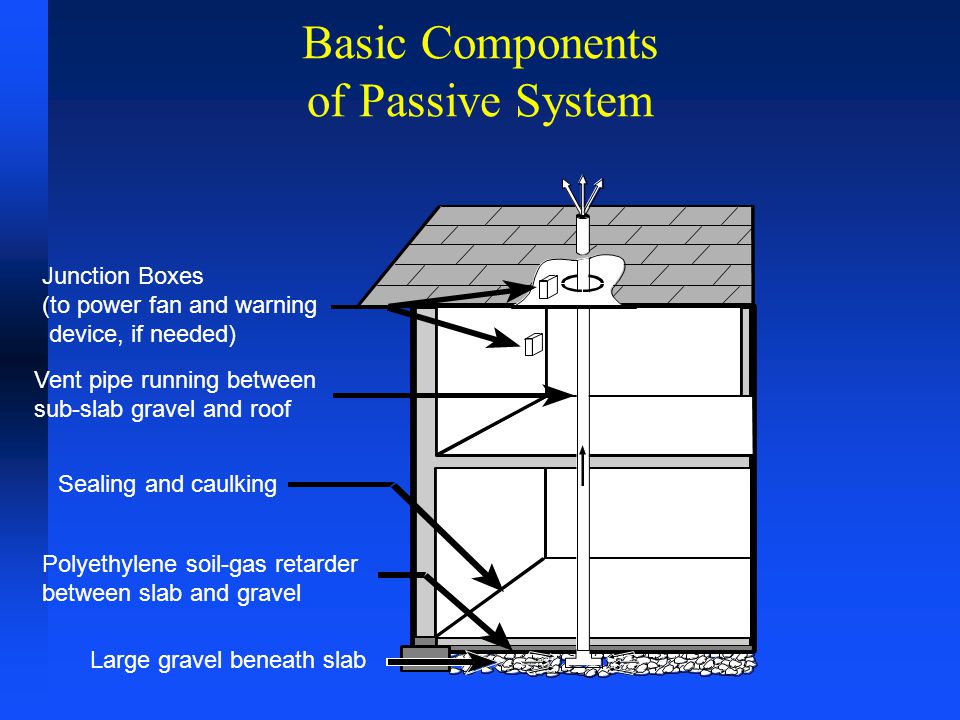 Basic Components of Passive System

Junction Boxes (to power fan and warning device, if needed)

Vent pipe running between sub-slab gravel and roof

Sealing and caulking

Polyethylene soil-gas retarder between slab and gravel

Large gravel beneath slab